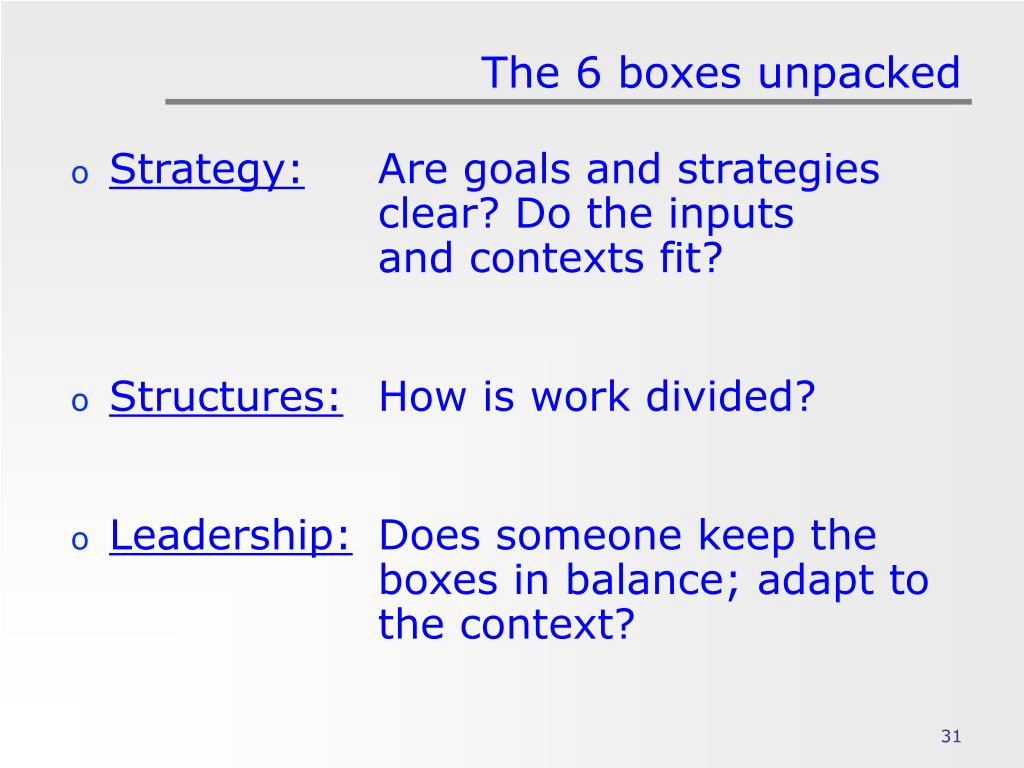 The 6 boxes unpacked

o Strategy: Are goals and strategies clear? Do the inputs and contexts fit?

o Structures: How is work divided?

o Leadership: Does someone keep the boxes in balance; adapt to the context?

31